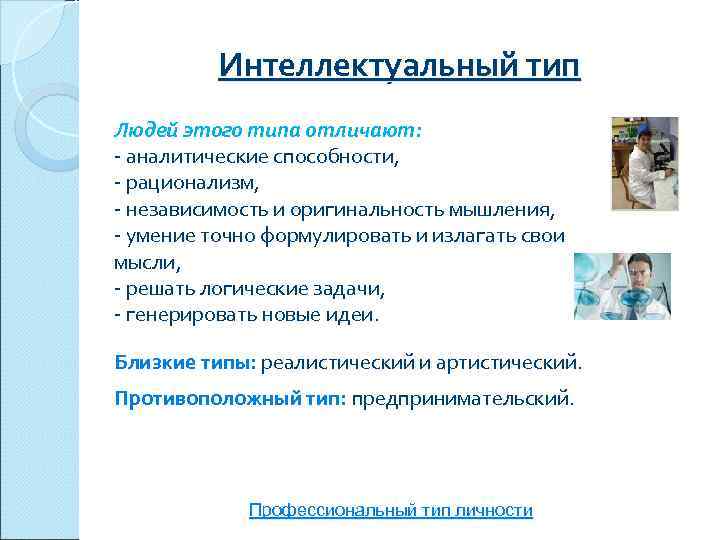 Интеллектуальный тип

Людей этого типа отличают:
- аналитические способности,
- рационализм,
- независимость и оригинальность мышления,
- умение точно формулировать и излагать свои мысли,
- решать логические задачи,
- генерировать новые идеи.

Близкие типы: реалистический и артистический.

Противоположный тип: предпринимательский.

Профессиональный тип личности